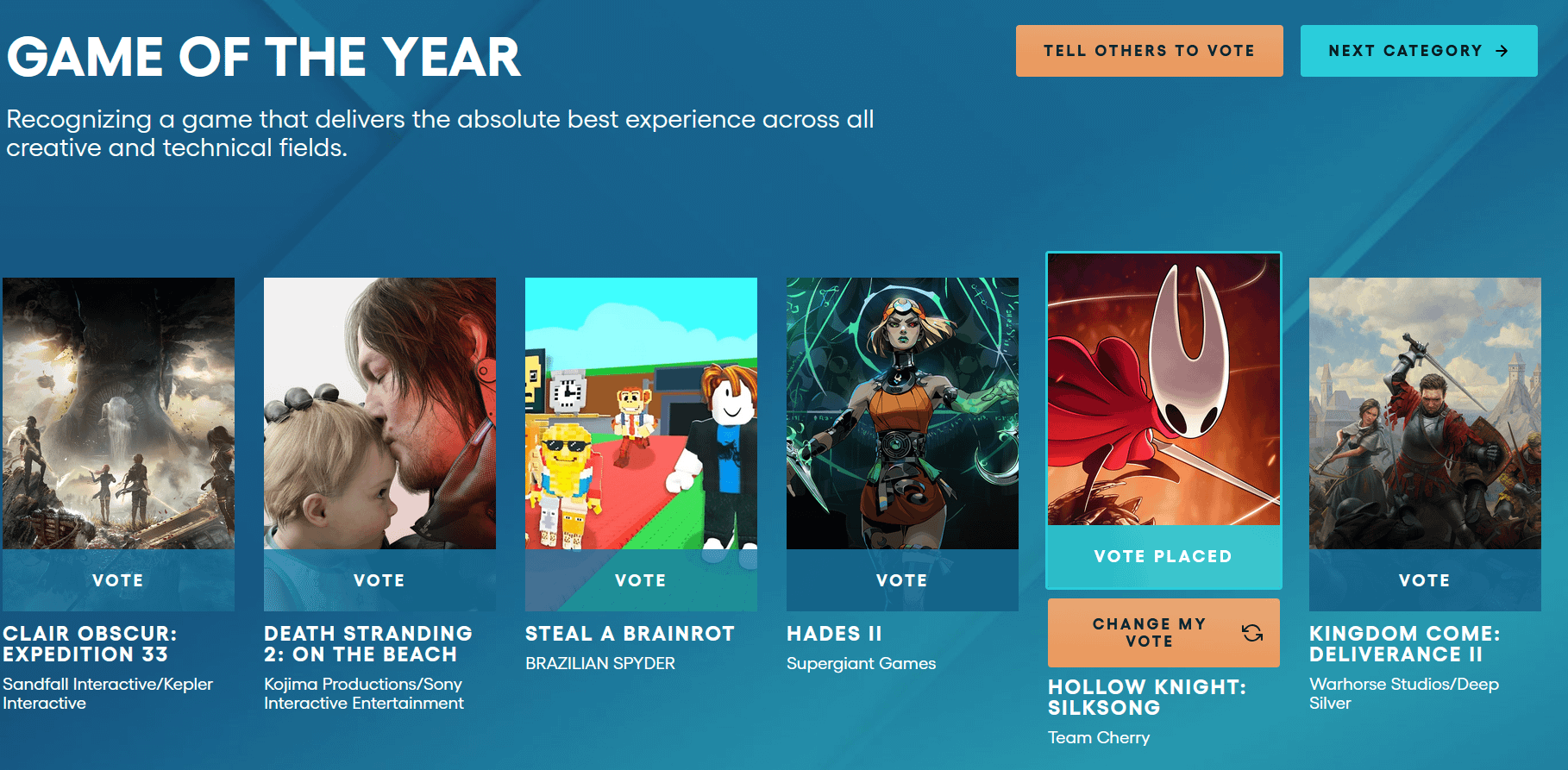 GAME OF THE YEAR

TELL OTHERS TO VOTE

NEXT CATEGORY →

Recognizing a game that delivers the absolute best experience across all creative and technical fields.

VOTE

CLAIR OBSCUR: EXPEDITION 33

Sandfall Interactive/Kepler Interactive

VOTE

DEATH STRANDING 2: ON THE BEACH

Kojima Productions/Sony Interactive Entertainment

VOTE

STEAL A BRAINROT

BRAZILIAN SPYDER

VOTE

HADES II

Supergiant Games

VOTE PLACED

CHANGE MY VOTE

HOLLOW KNIGHT: SILKSONG

Team Cherry

VOTE

KINGDOM COME: DELIVERANCE II

Warhorse Studios/Deep Silver